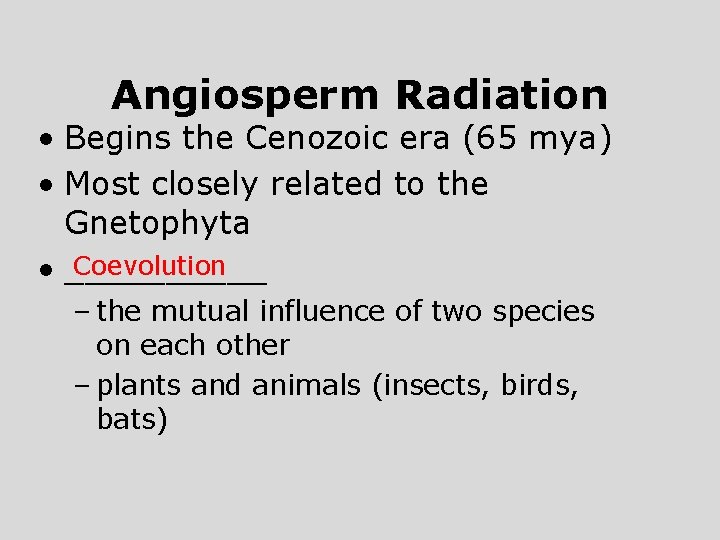 Angiosperm Radiation

• Begins the Cenozoic era (65 mya)
• Most closely related to the Gnetophyta
• Coevolution
– the mutual influence of two species on each other
– plants and animals (insects, birds, bats)